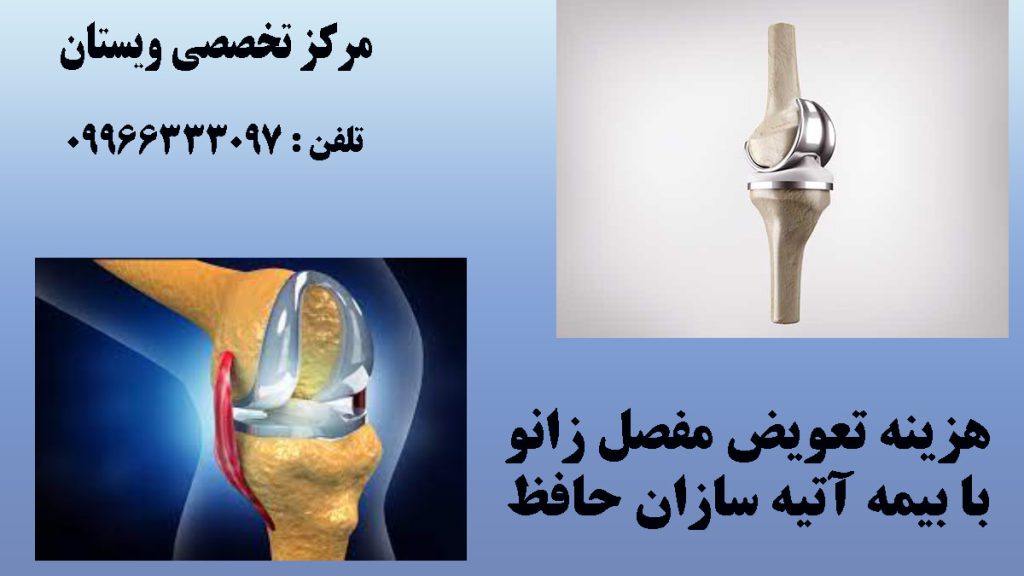 مرکز تخصصی ویستان

تلفن : ۰۹۹۶۶۳۳۳۰۹۷

هزینه تعویض مفصل زانو
با بیمه آتیه سازان حافظ